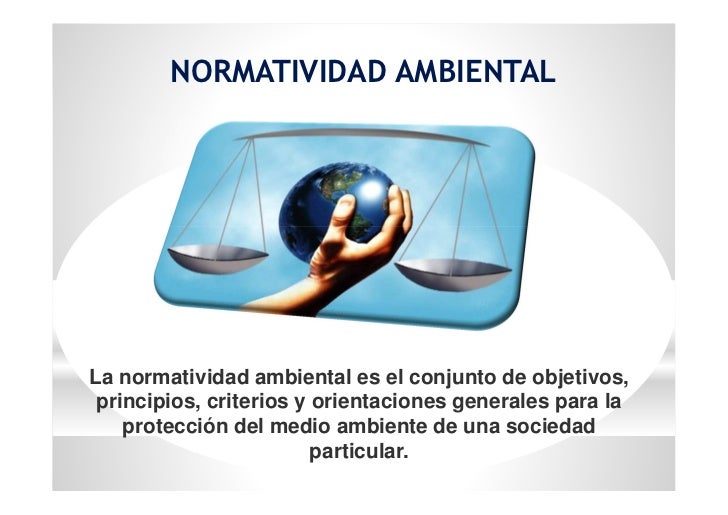 NORMATIVIDAD AMBIENTAL

La normatividad ambiental es el conjunto de objetivos, principios, criterios y orientaciones generales para la protección del medio ambiente de una sociedad particular.